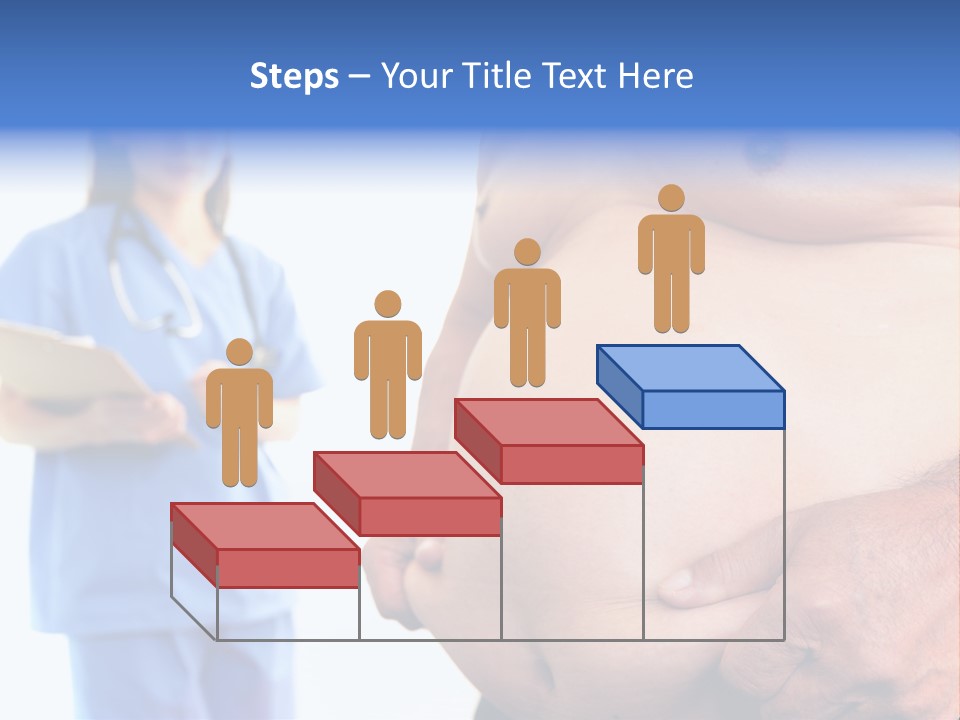 Steps – Your Title Text Here